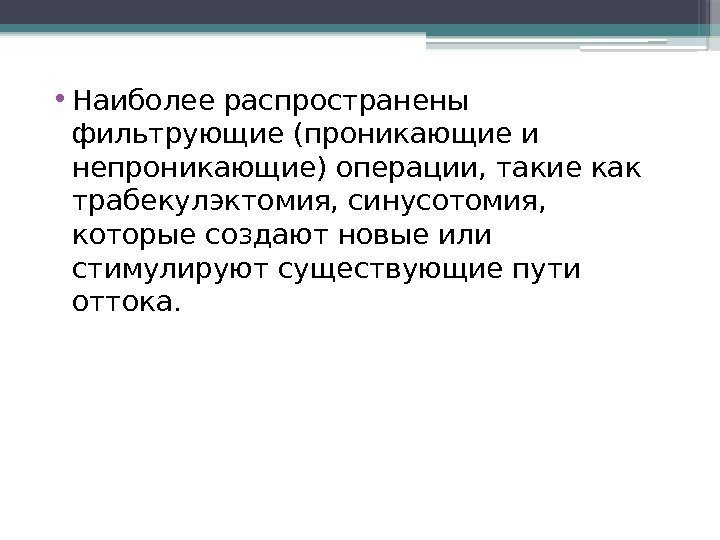 • Наиболее распространены фильтрующие (проникающие и непроникающие) операции, такие как трабекулэктомия, синусотомия, которые создают новые или стимулируют существующие пути оттока.